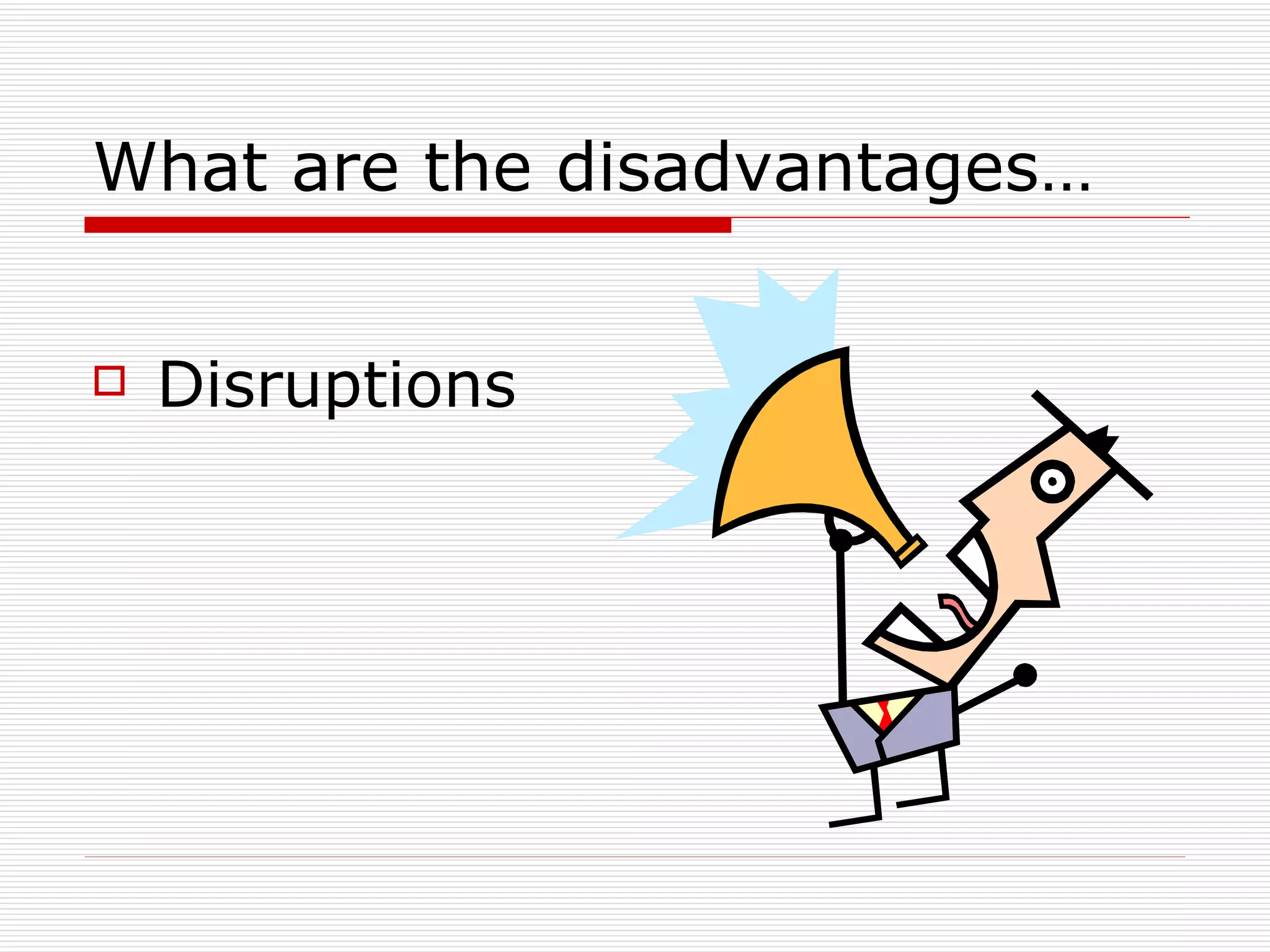 What are the disadvantages…

Disruptions